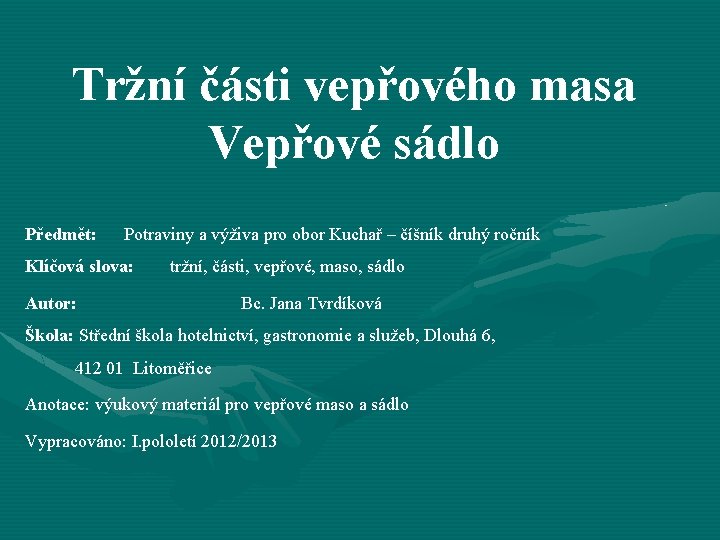 Tržní části vepřového masa
Vepřové sádlo

Předmět: Potraviny a výživa pro obor Kuchař – číšník druhý ročník

Klíčová slova: tržní, části, vepřové, maso, sádlo

Autor: Bc. Jana Tvrdíková

Škola: Střední škola hotelnictví, gastronomie a služeb, Dlouhá 6, 412 01 Litoměřice

Anotace: výukový materiál pro vepřové maso a sádlo

Vypracováno: I.pololetí 2012/2013